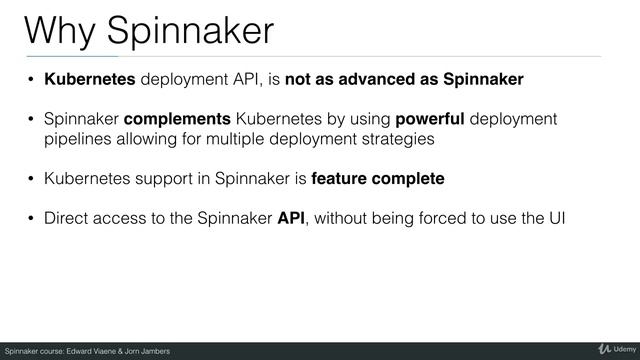 Why Spinnaker

• Kubernetes deployment API, is not as advanced as Spinnaker

• Spinnaker complements Kubernetes by using powerful deployment pipelines allowing for multiple deployment strategies

• Kubernetes support in Spinnaker is feature complete

• Direct access to the Spinnaker API, without being forced to use the UI

Spinnaker course: Edward Viaene & Jorn Jambers

Udemy